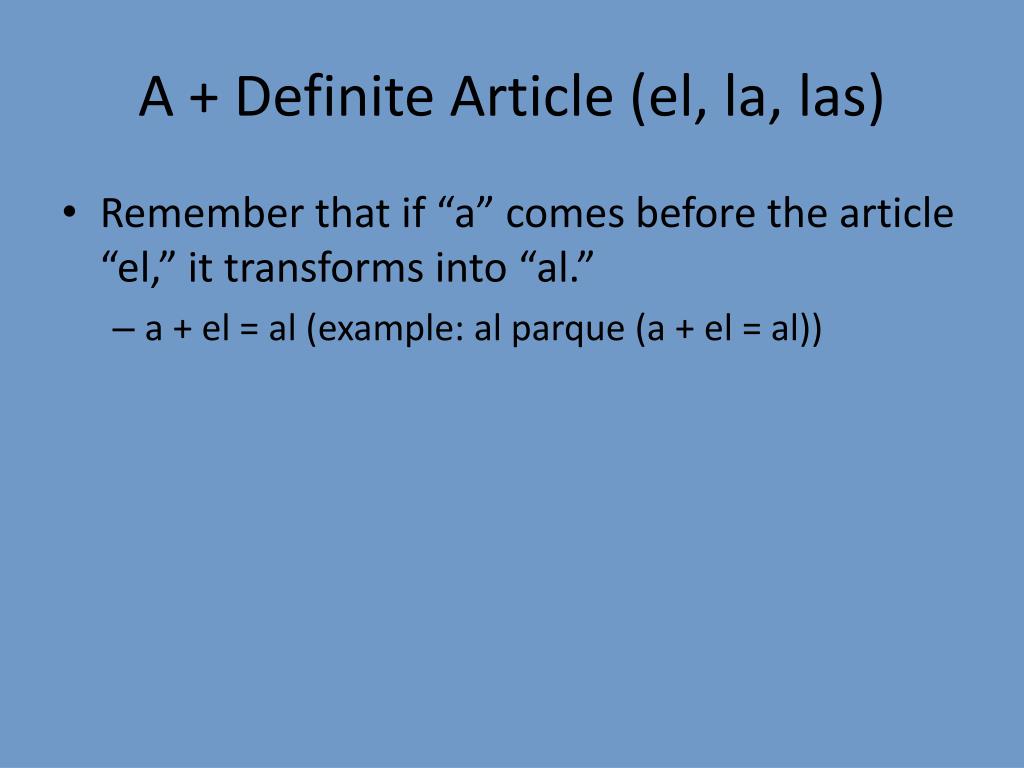 A + Definite Article (el, la, las)

• Remember that if “a” comes before the article “el,” it transforms into “al.”

– a + el = al (example: al parque (a + el = al))